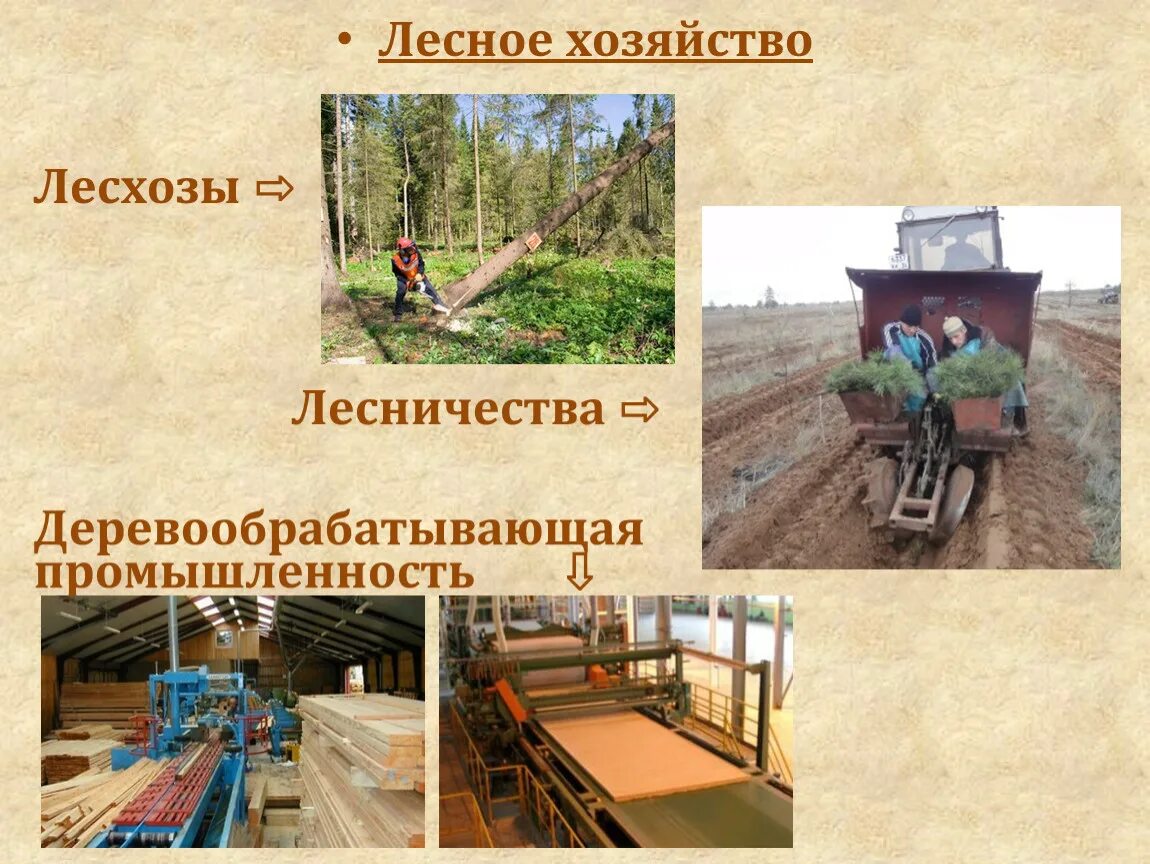 • Лесное хозяйство

Лесхозы ⇨

Лесничества ⇨

Деревообрабатывающая промышленность ⇩